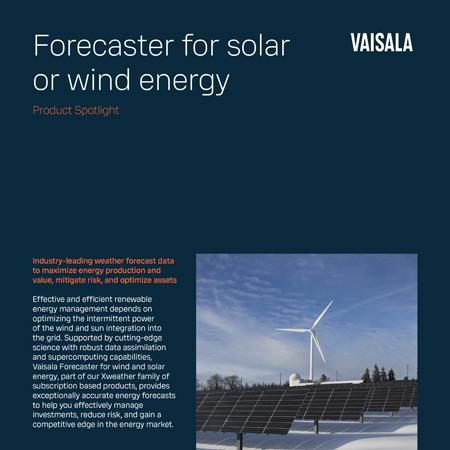 Forecaster for solar or wind energy

VAISALA

Product Spotlight

Industry-leading weather forecast data to maximize energy production and value, mitigate risk, and optimize assets

Effective and efficient renewable energy management depends on optimizing the intermittent power of the wind and sun integration into the grid. Supported by cutting-edge science with robust data assimilation and supercomputing capabilities, Vaisala Forecaster for wind and solar energy, part of our Xweather family of subscription based products, provides exceptionally accurate energy forecasts to help you effectively manage investments, reduce risk, and gain a competitive edge in the energy market.